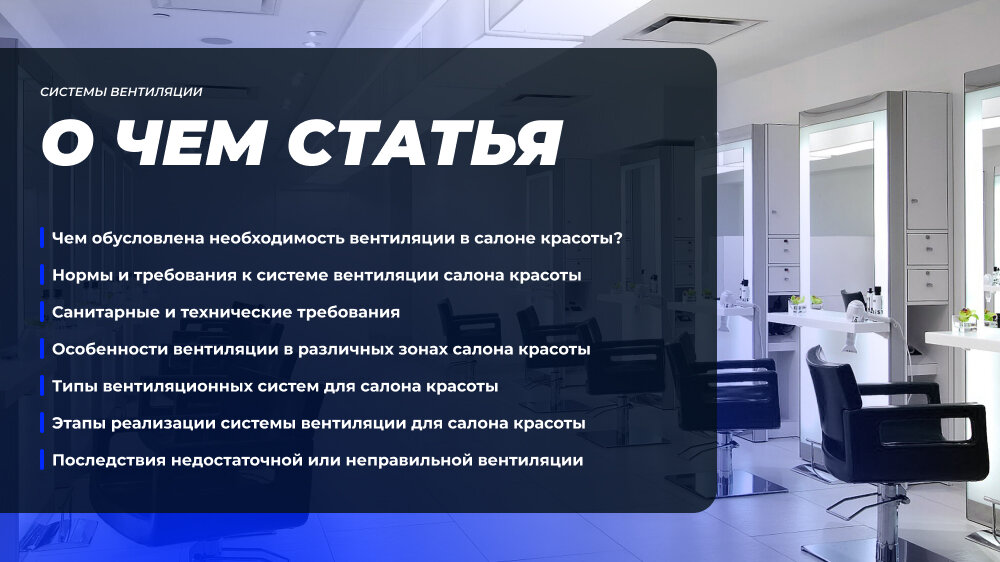 СИСТЕМЫ ВЕНТИЛЯЦИИ

О ЧЕМ СТАТЬЯ

Чем обусловлена необходимость вентиляции в салоне красоты?

Нормы и требования к системе вентиляции салона красоты

Санитарные и технические требования

Особенности вентиляции в различных зонах салона красоты

Типы вентиляционных систем для салона красоты

Этапы реализации системы вентиляции для салона красоты

Последствия недостаточной или неправильной вентиляции